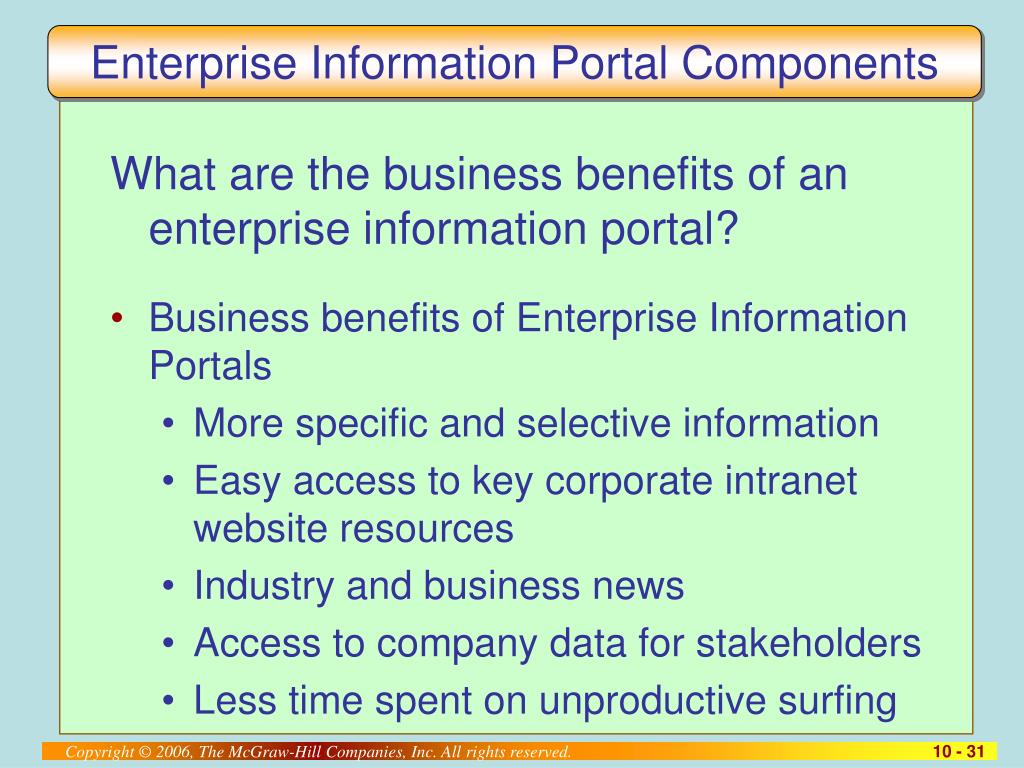 Enterprise Information Portal Components

What are the business benefits of an enterprise information portal?

• Business benefits of Enterprise Information Portals
  • More specific and selective information
  • Easy access to key corporate intranet website resources
  • Industry and business news
  • Access to company data for stakeholders
  • Less time spent on unproductive surfing

Copyright © 2006, The McGraw-Hill Companies, Inc. All rights reserved.

10 - 31